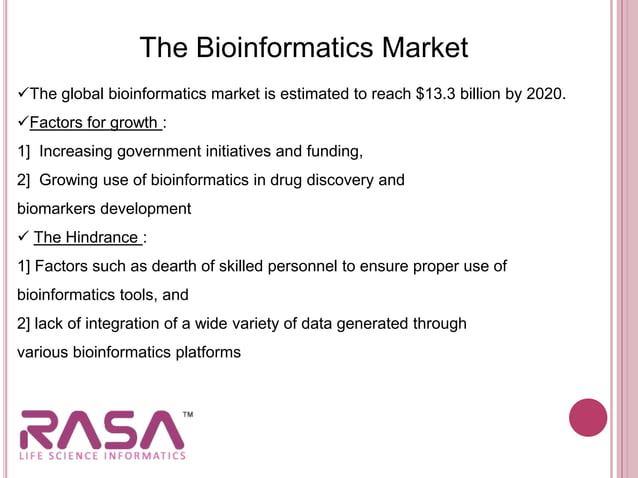 The Bioinformatics Market

✓The global bioinformatics market is estimated to reach \$13.3 billion by 2020.

✓Factors for growth :

1] Increasing government initiatives and funding,

2] Growing use of bioinformatics in drug discovery and biomarkers development

✓ The Hindrance :

1] Factors such as dearth of skilled personnel to ensure proper use of bioinformatics tools, and

2] lack of integration of a wide variety of data generated through various bioinformatics platforms

RASA™
LIFE SCIENCE INFORMATICS